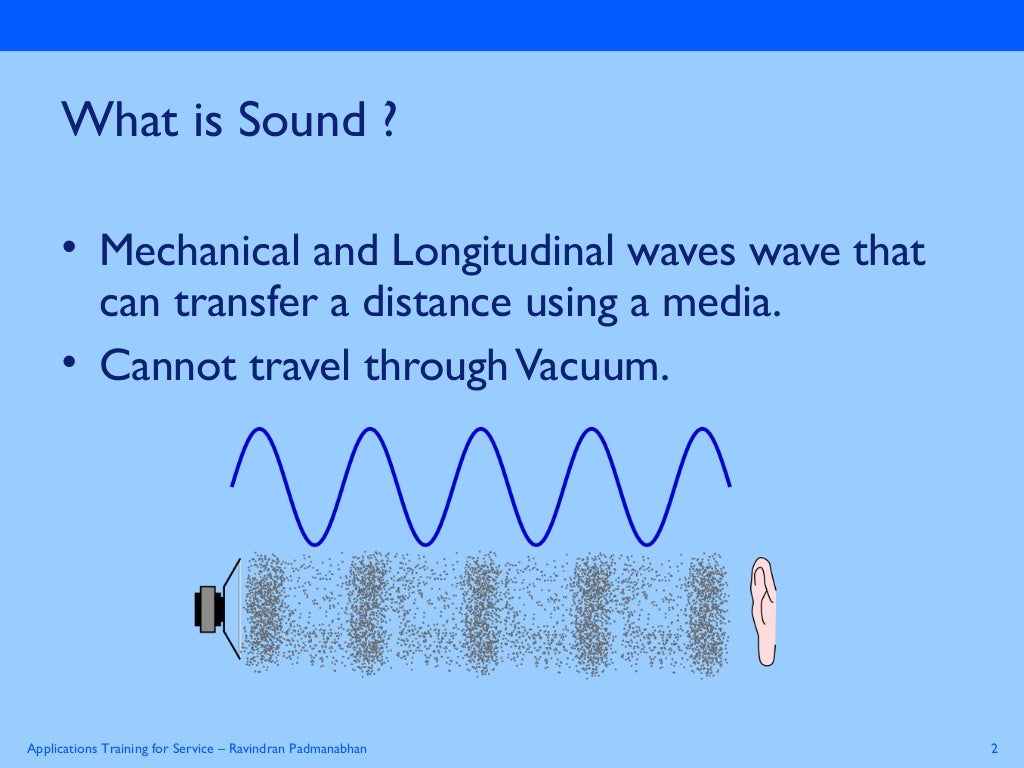 What is Sound ?

• Mechanical and Longitudinal waves wave that can transfer a distance using a media.
• Cannot travel through Vacuum.

Applications Training for Service – Ravindran Padmanabhan

2